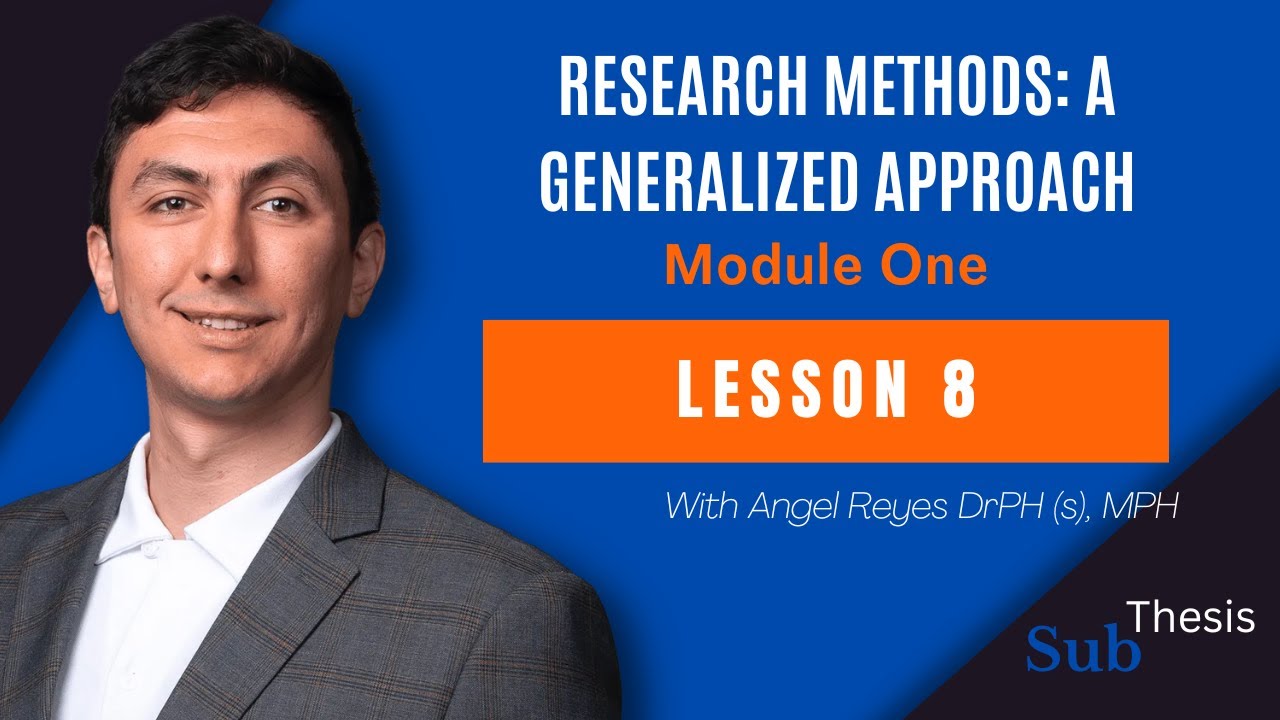 RESEARCH METHODS: A GENERALIZED APPROACH
Module One

LESSON 8

With Angel Reyes DrPH (s), MPH

Sub Thesis